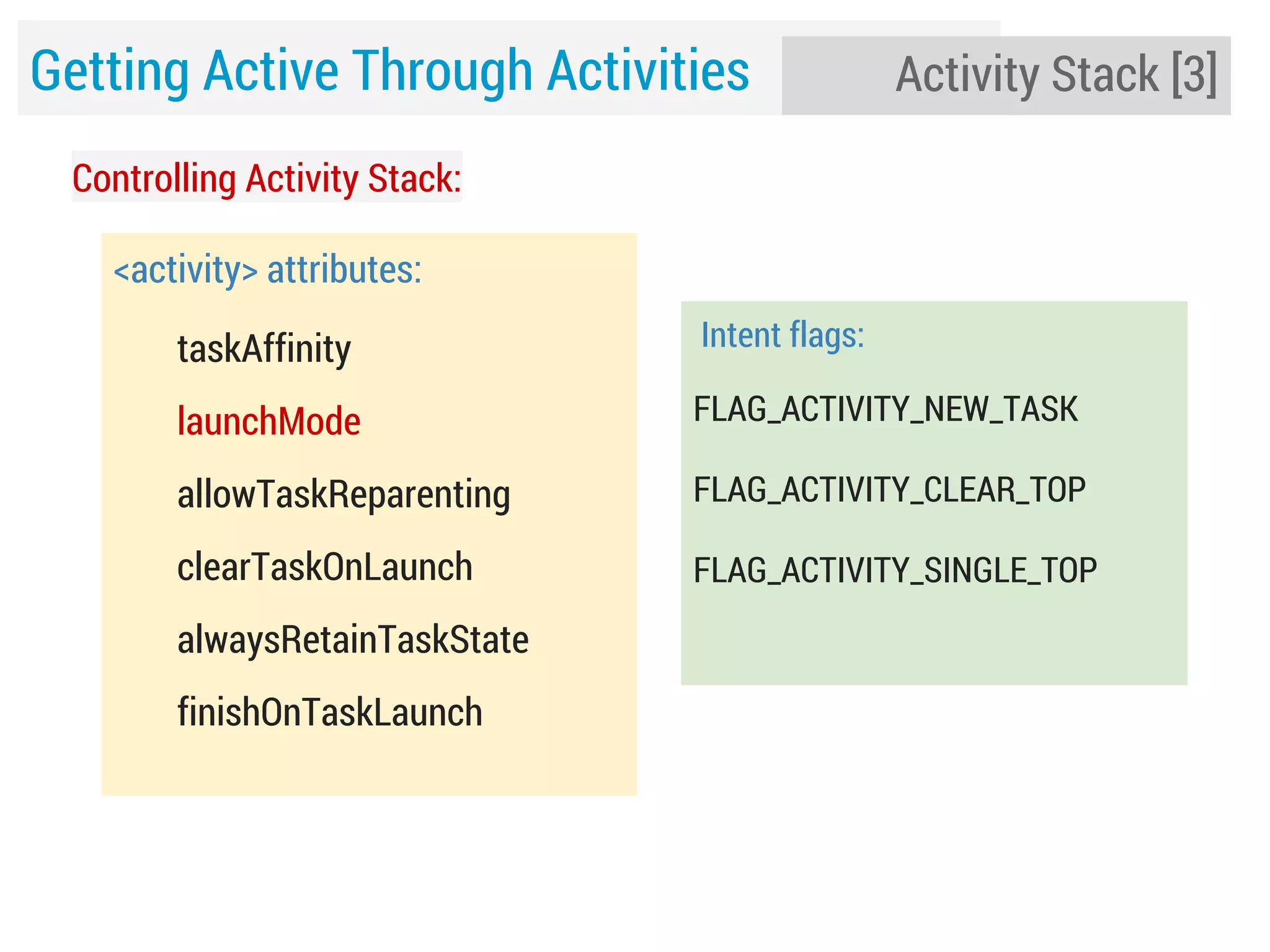 Getting Active Through Activities

Activity Stack [3]

Controlling Activity Stack:

<activity> attributes:

taskAffinity

launchMode

allowTaskReparenting

clearTaskOnLaunch

alwaysRetainTaskState

finishOnTaskLaunch

Intent flags:

FLAG_ACTIVITY_NEW_TASK

FLAG_ACTIVITY_CLEAR_TOP

FLAG_ACTIVITY_SINGLE_TOP